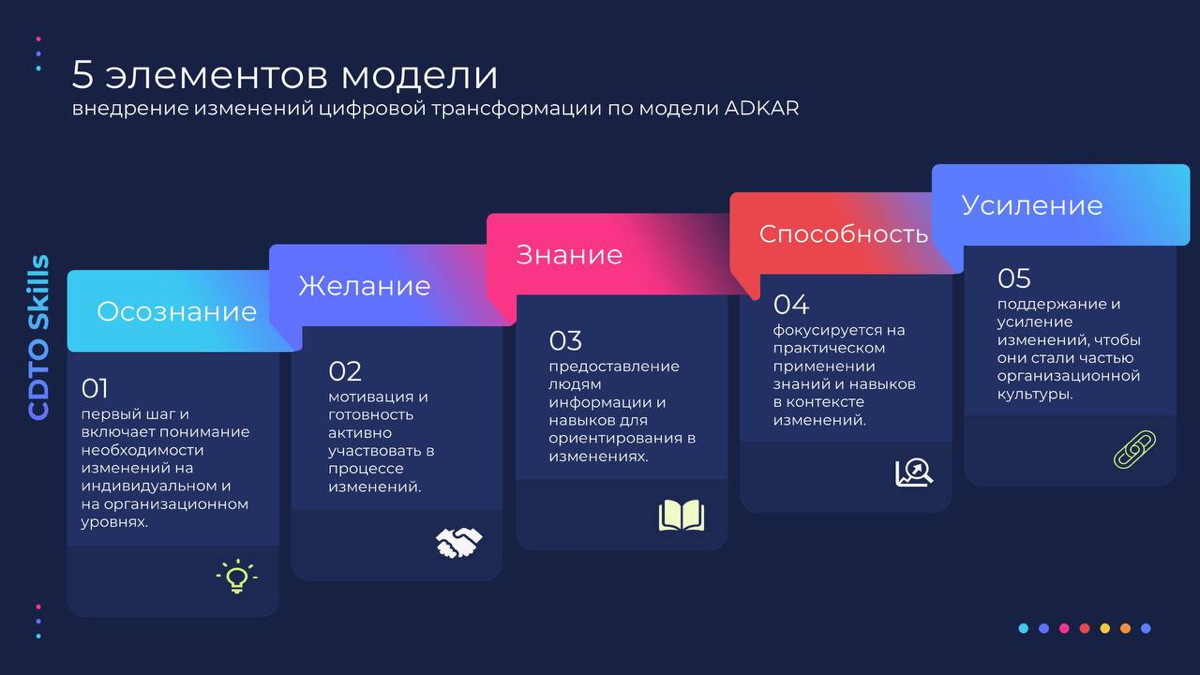 5 элементов модели
внедрение изменений цифровой трансформации по модели ADKAR

CDTO Skills

Осознание
01
первый шаг и включает понимание необходимости изменений на индивидуальном и на организационном уровнях.

Желание
02
мотивация и готовность активно участвовать в процессе изменений.

Знание
03
предоставление людям информации и навыков для ориентирования в изменениях.

Способность
04
фокусируется на практическом применении знаний и навыков в контексте изменений.

Усиление
05
поддержание и усиление изменений, чтобы они стали частью организационной культуры.